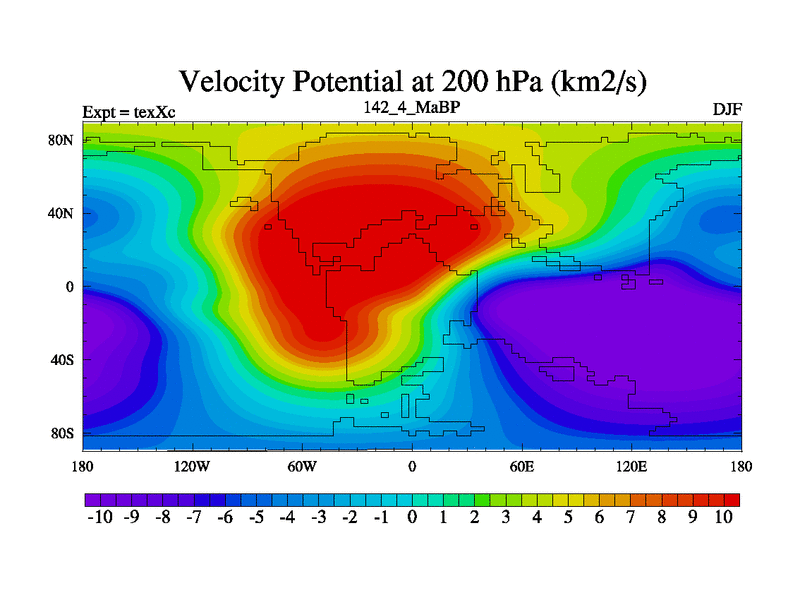 Velocity Potential at 200 hPa (km2/s)

Expt = texXc

142_4_MaBP

DJF

80N
40N
0
40S
80S

180 120W 60W 0 60E 120E 180

-10 -9 -8 -7 -6 -5 -4 -3 -2 -1 0 1 2 3 4 5 6 7 8 9 10